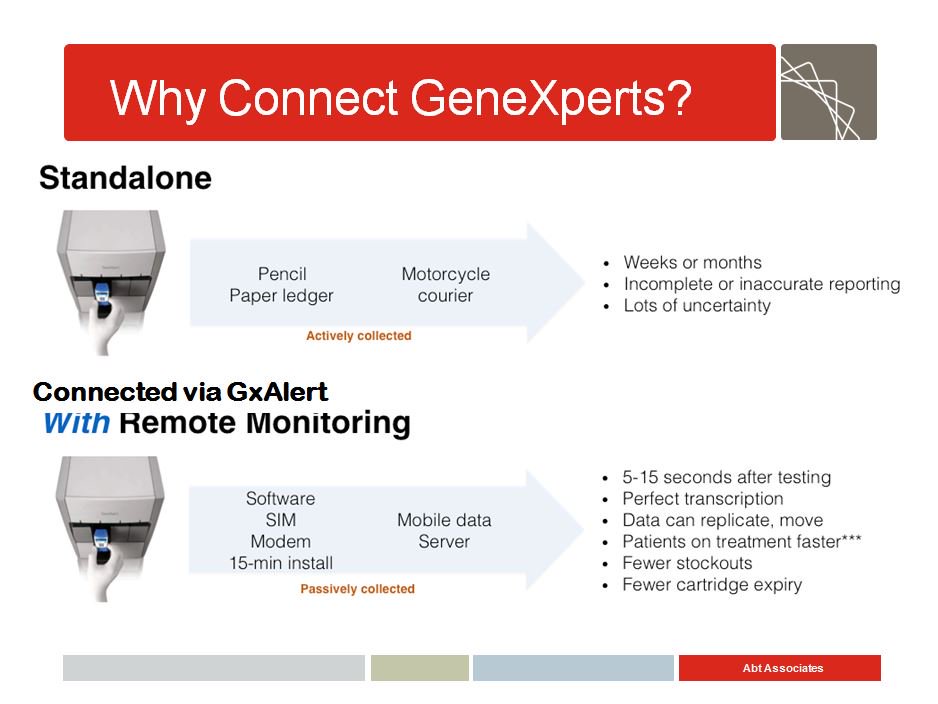 Why Connect GeneXperts?

Standalone

Pencil
Paper ledger

Motorcycle
courier

Actively collected

- Weeks or months
- Incomplete or inaccurate reporting
- Lots of uncertainty

Connected via GxAlert
With Remote Monitoring

Software
SIM
Modem
15-min install

Mobile data
Server

Passively collected

- 5-15 seconds after testing
- Perfect transcription
- Data can replicate, move
- Patients on treatment faster***
- Fewer stockouts
- Fewer cartridge expiry

Abt Associates